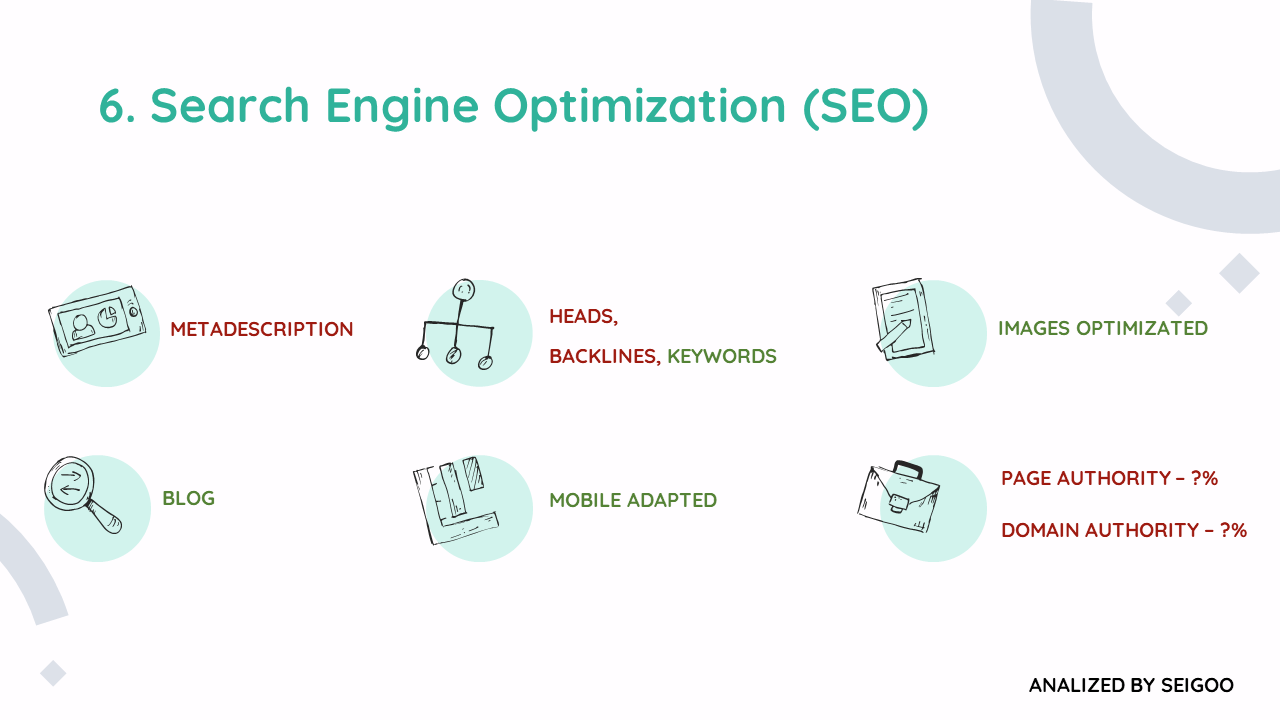 6. Search Engine Optimization (SEO)

METADESCRIPTION

HEADS,
BACKLINES, KEYWORDS

IMAGES OPTIMIZATED

BLOG

MOBILE ADAPTED

PAGE AUTHORITY – ?%

DOMAIN AUTHORITY – ?%

ANALIZED BY SEIGOO